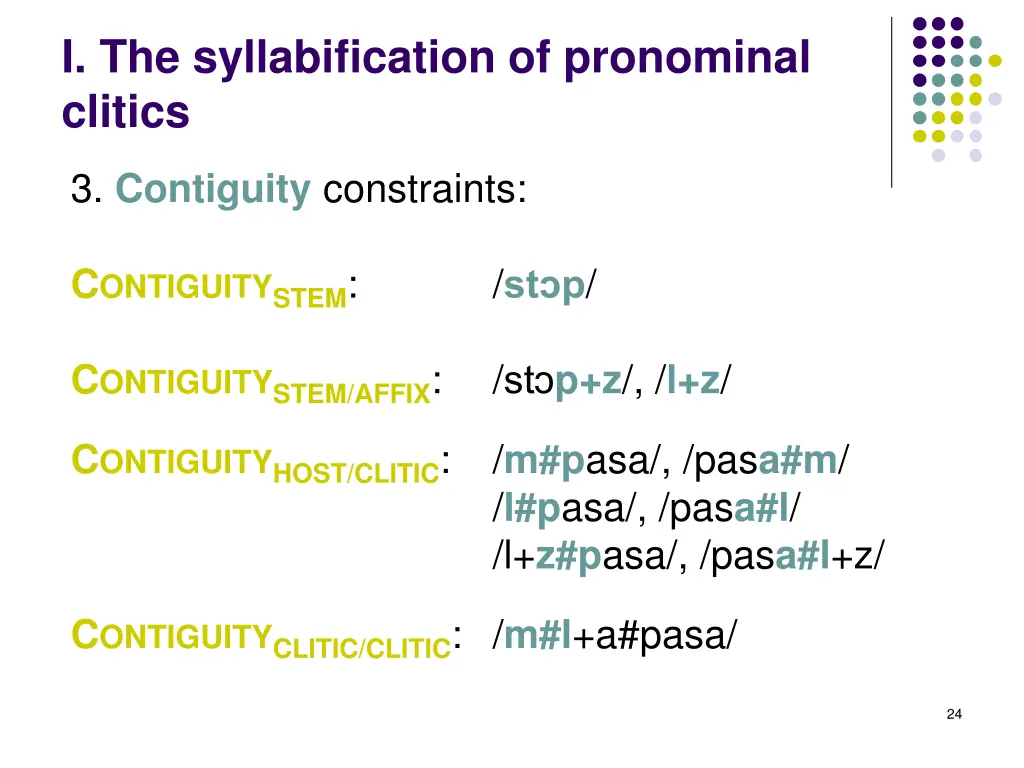 I. The syllabification of pronominal clitics

3. Contiguity constraints:

CONTIGUITY$_{STEM}$: /stɔp/

CONTIGUITY$_{STEM/AFFIX}$: /stɔp+z/, /l+z/

CONTIGUITY$_{HOST/CLITIC}$: /m#pasa/, /pasa#m/
/l#pasa/, /pasa#l/
/l+z#pasa/, /pasa#l+z/

CONTIGUITY$_{CLITIC/CLITIC}$: /m#l+a#pasa/

24